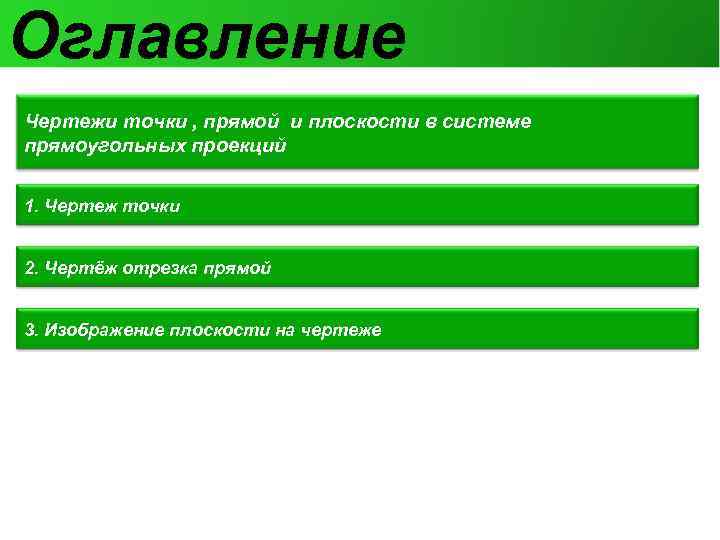 Оглавление

Чертежи точки , прямой и плоскости в системе прямоугольных проекций

1. Чертеж точки

2. Чертёж отрезка прямой

3. Изображение плоскости на чертеже